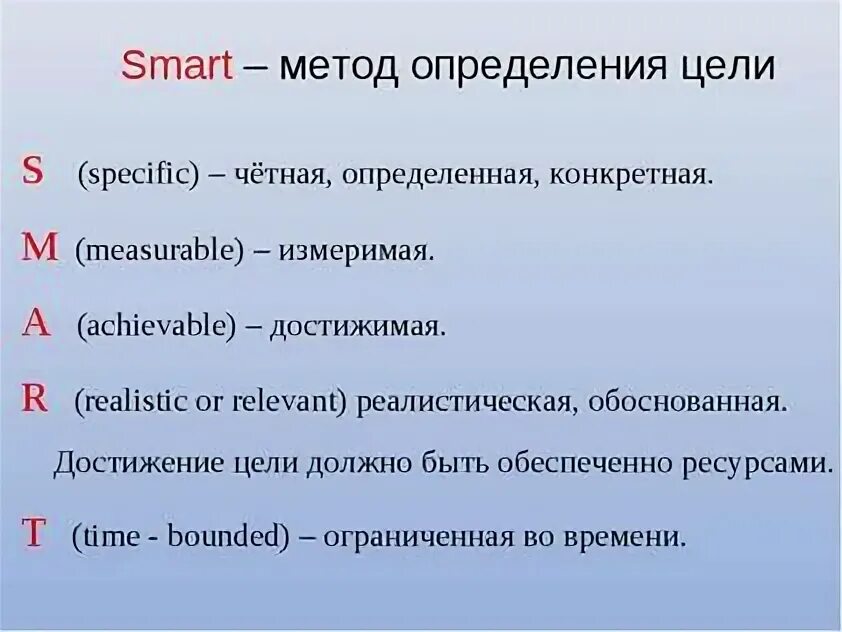 Smart – метод определения цели

S (specific) – чётная, определенная, конкретная.

M (measurable) – измеримая.

A (achievable) – достижимая.

R (realistic or relevant) реалистическая, обоснованная.

Достижение цели должно быть обеспеченно ресурсами.

T (time - bounded) – ограниченная во времени.